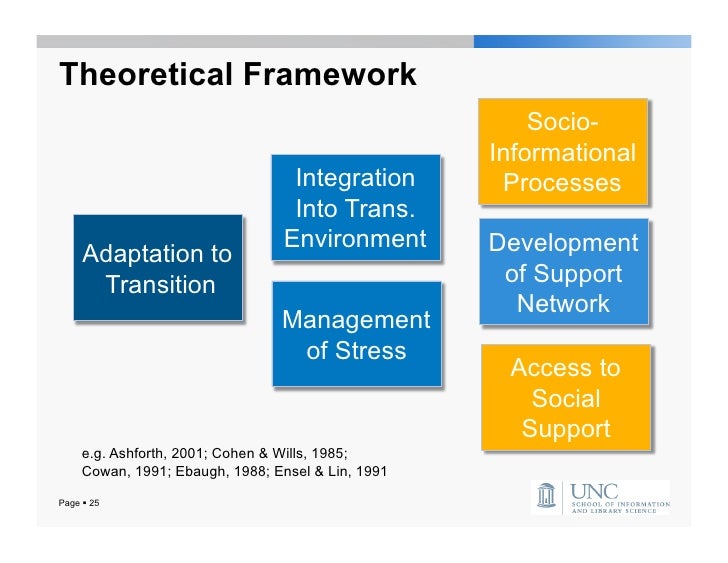 Theoretical Framework

Adaptation to Transition

Integration Into Trans. Environment

Management of Stress

Socio-Informational Processes

Development of Support Network

Access to Social Support

e.g. Ashforth, 2001; Cohen & Wills, 1985; Cowan, 1991; Ebaugh, 1988; Ensel & Lin, 1991

Page ▪ 25

UNC
SCHOOL OF INFORMATION AND LIBRARY SCIENCE